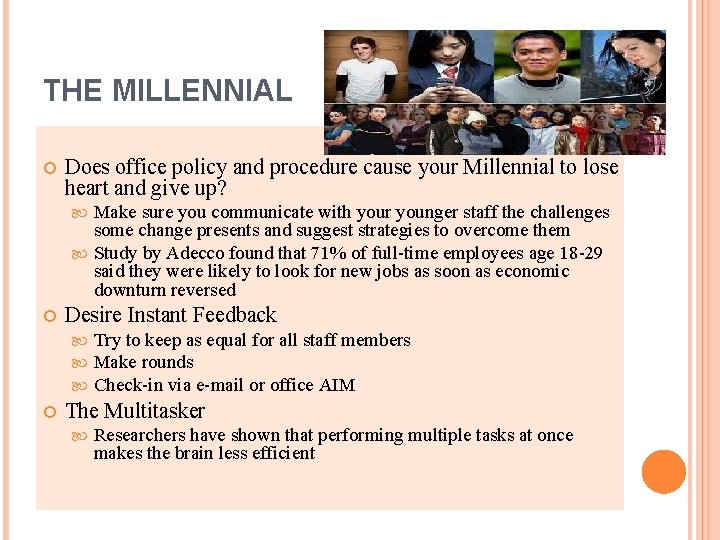 THE MILLENNIAL

Does office policy and procedure cause your Millennial to lose heart and give up?

Make sure you communicate with your younger staff the challenges some change presents and suggest strategies to overcome them

Study by Adecco found that 71% of full-time employees age 18-29 said they were likely to look for new jobs as soon as economic downturn reversed

Desire Instant Feedback

Try to keep as equal for all staff members

Make rounds

Check-in via e-mail or office AIM

The Multitasker

Researchers have shown that performing multiple tasks at once makes the brain less efficient